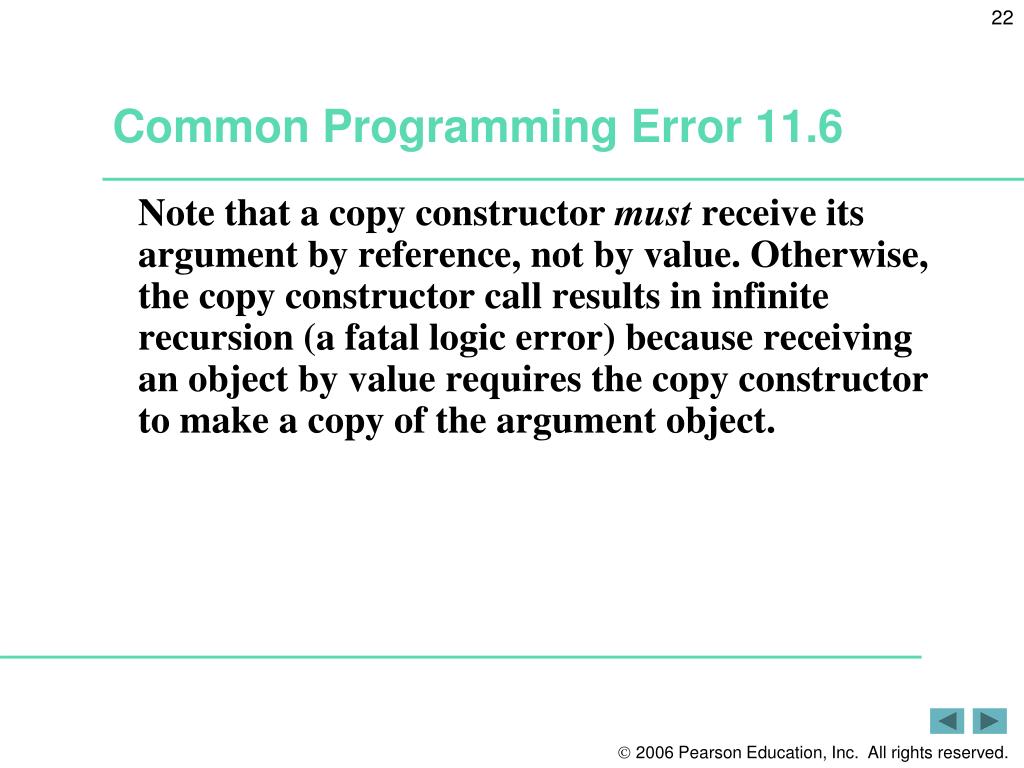 22

Common Programming Error 11.6

Note that a copy constructor must receive its argument by reference, not by value. Otherwise, the copy constructor call results in infinite recursion (a fatal logic error) because receiving an object by value requires the copy constructor to make a copy of the argument object.

© 2006 Pearson Education, Inc. All rights reserved.